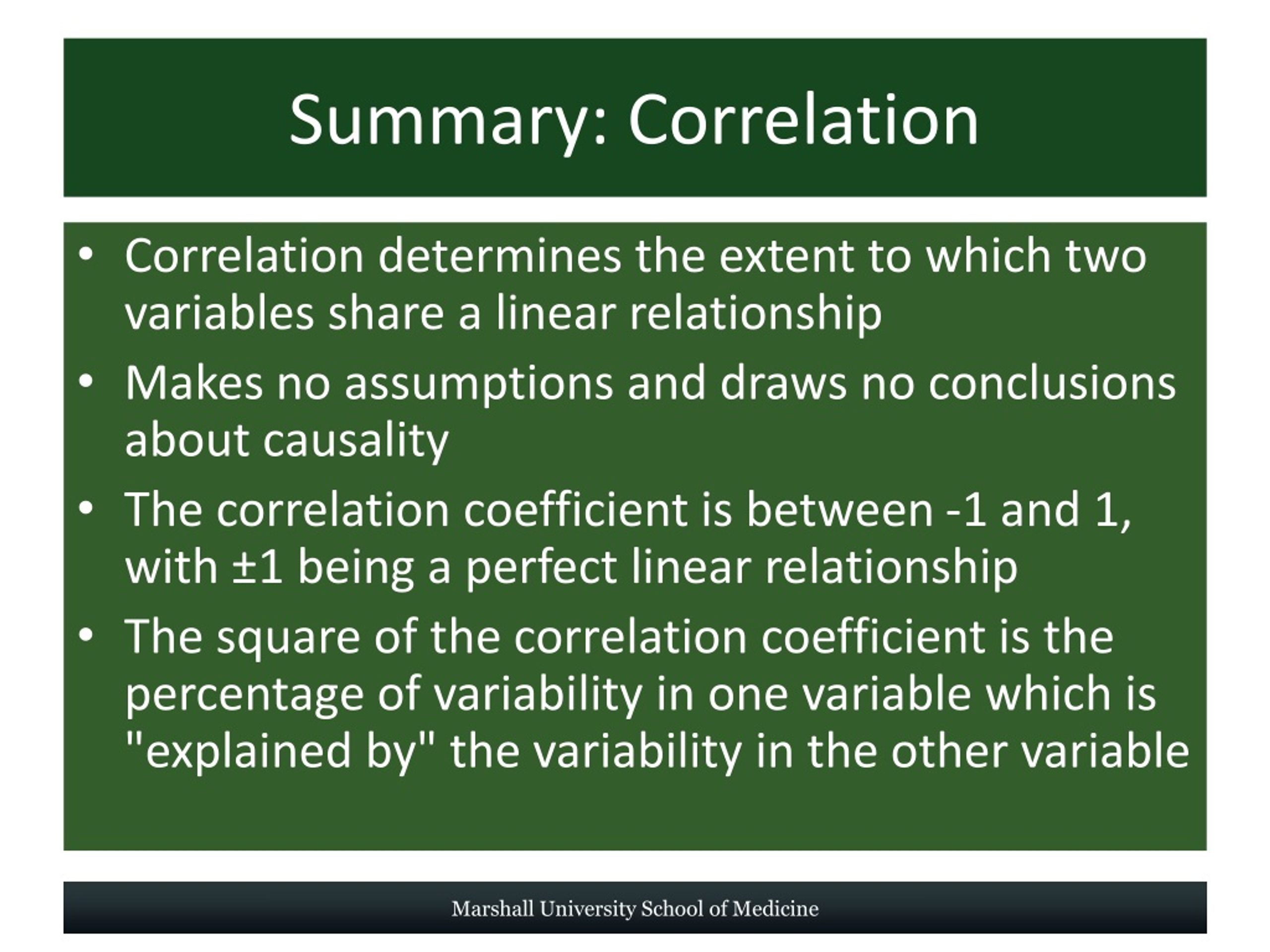 Summary: Correlation

• Correlation determines the extent to which two variables share a linear relationship
• Makes no assumptions and draws no conclusions about causality
• The correlation coefficient is between -1 and 1, with ±1 being a perfect linear relationship
• The square of the correlation coefficient is the percentage of variability in one variable which is "explained by" the variability in the other variable

Marshall University School of Medicine